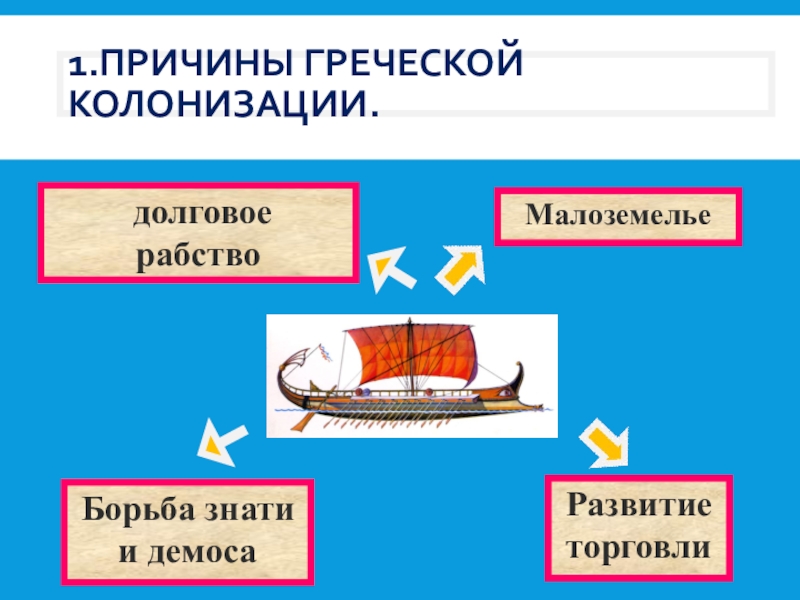 1.ПРИЧИНЫ ГРЕЧЕСКОЙ КОЛОНИЗАЦИИ.

долговое рабство

Малоземелье

Борьба знати и демоса

Развитие торговли